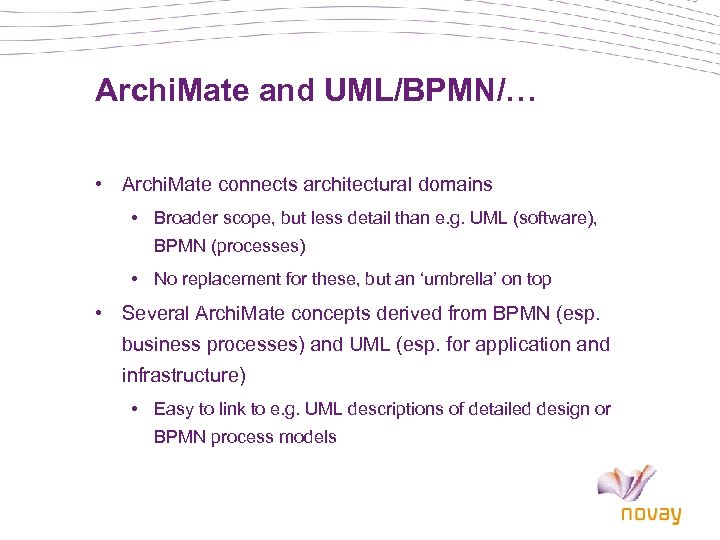 ArchiMate and UML/BPMN/…

• ArchiMate connects architectural domains
  • Broader scope, but less detail than e.g. UML (software), BPMN (processes)
  • No replacement for these, but an ‘umbrella’ on top
• Several ArchiMate concepts derived from BPMN (esp. business processes) and UML (esp. for application and infrastructure)
  • Easy to link to e.g. UML descriptions of detailed design or BPMN process models

novay